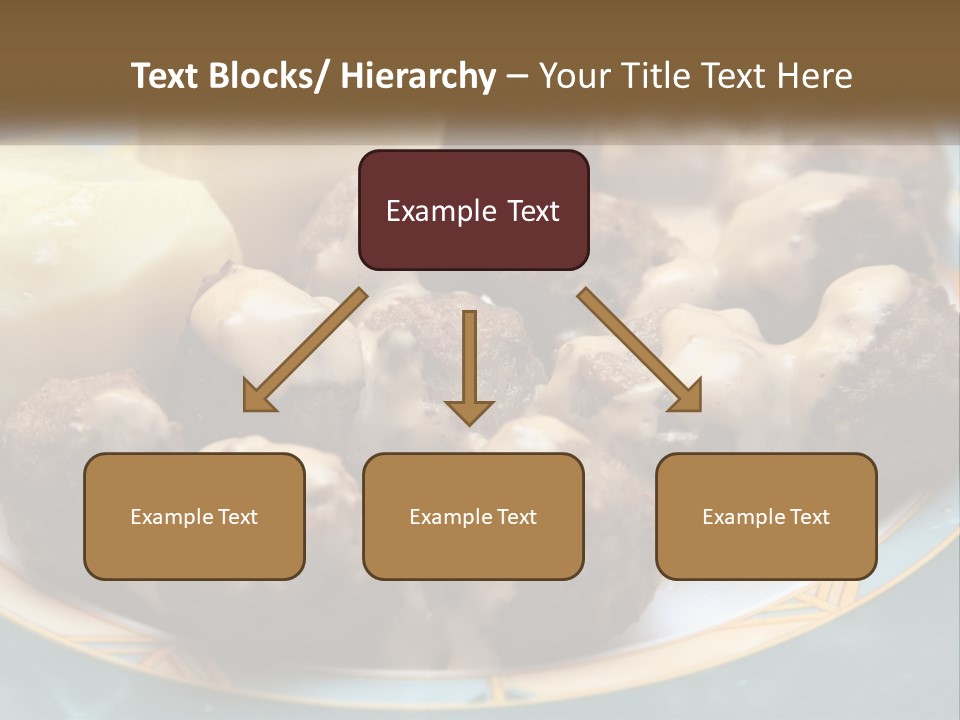 Text Blocks/ Hierarchy – Your Title Text Here

Example Text

Example Text

Example Text

Example Text